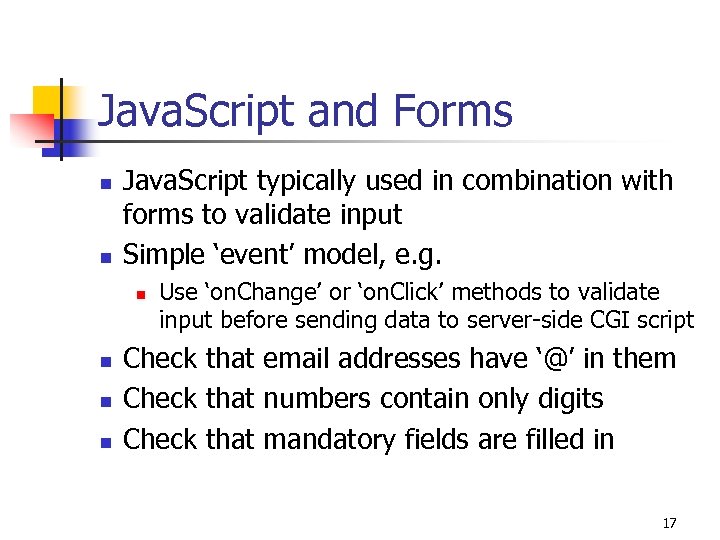 JavaScript and Forms

- JavaScript typically used in combination with forms to validate input
- Simple ‘event’ model, e.g.
  - Use ‘onChange’ or ‘onClick’ methods to validate input before sending data to server-side CGI script
- Check that email addresses have ‘@’ in them
- Check that numbers contain only digits
- Check that mandatory fields are filled in

17